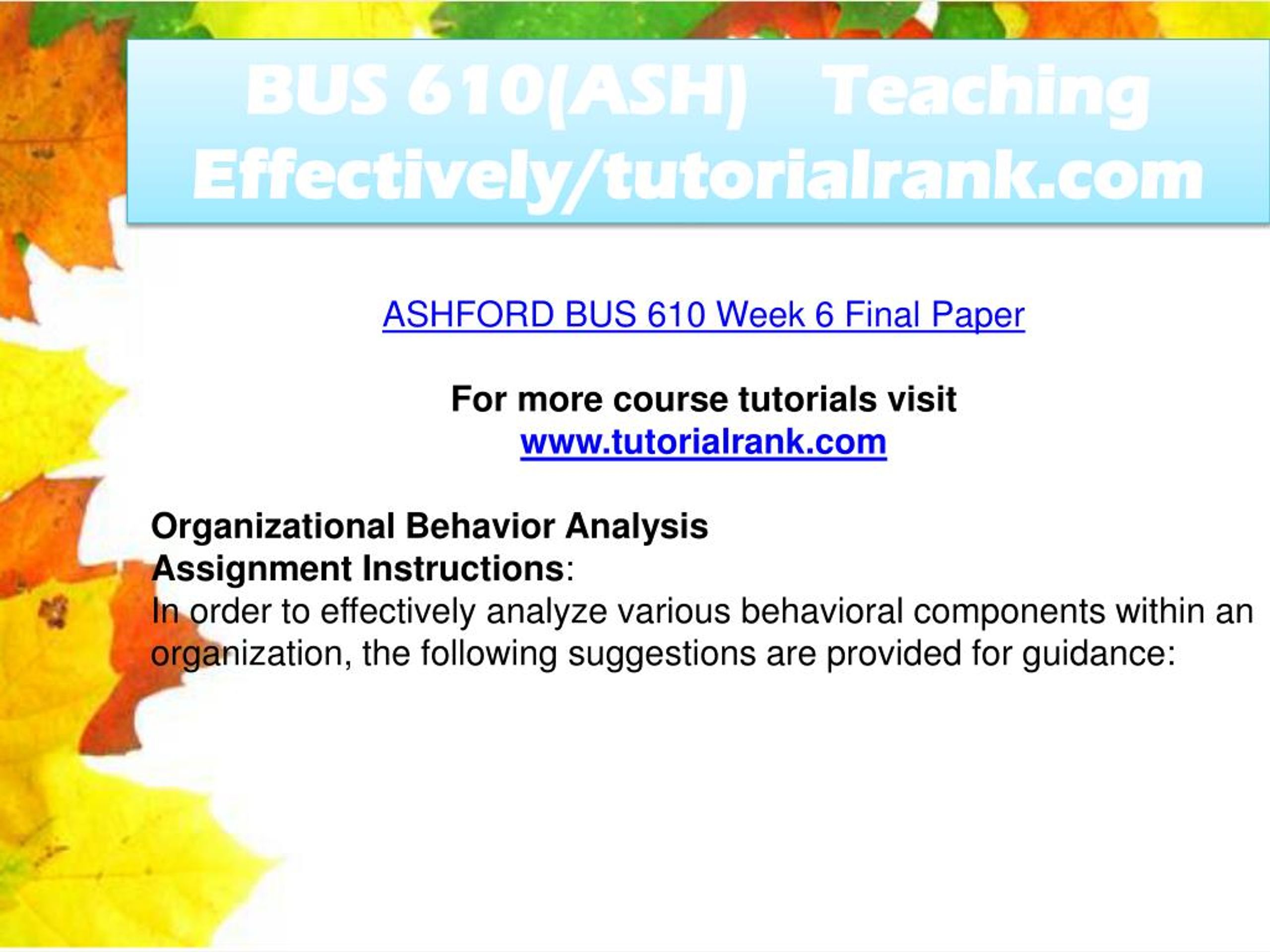 BUS 610(ASH) Teaching Effectively/tutorialrank.com

ASHFORD BUS 610 Week 6 Final Paper

For more course tutorials visit
www.tutorialrank.com

Organizational Behavior Analysis
Assignment Instructions:
In order to effectively analyze various behavioral components within an organization, the following suggestions are provided for guidance: